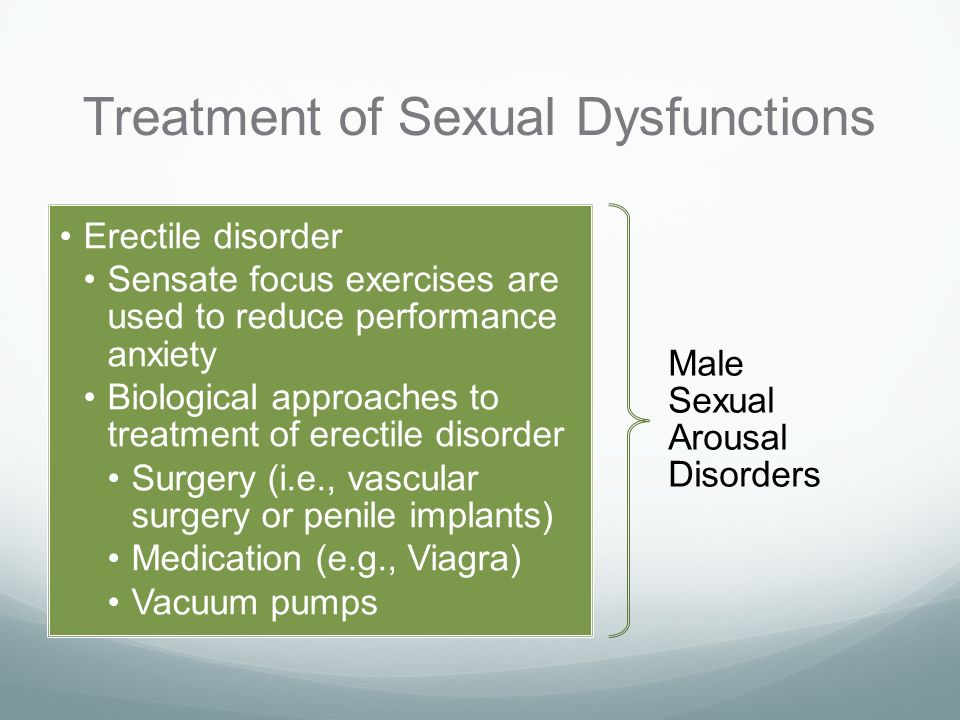 Treatment of Sexual Dysfunctions

• Erectile disorder
  • Sensate focus exercises are used to reduce performance anxiety
  • Biological approaches to treatment of erectile disorder
    • Surgery (i.e., vascular surgery or penile implants)
    • Medication (e.g., Viagra)
    • Vacuum pumps

Male Sexual Arousal Disorders